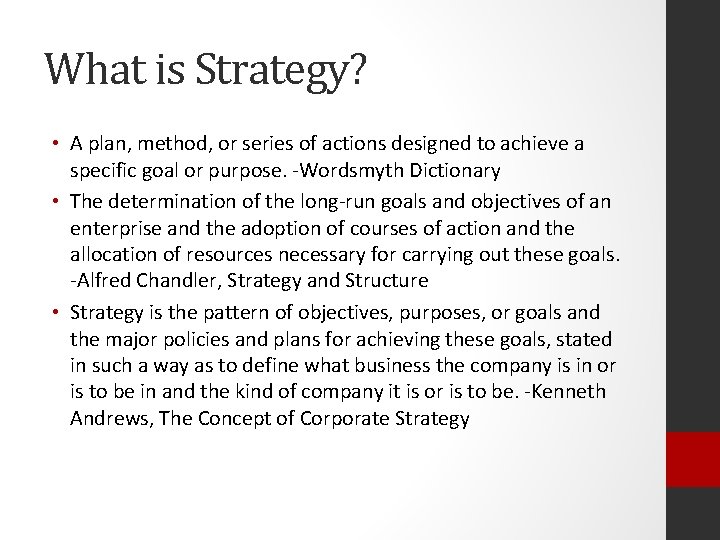 What is Strategy?

• A plan, method, or series of actions designed to achieve a specific goal or purpose. -Wordsmyth Dictionary
• The determination of the long-run goals and objectives of an enterprise and the adoption of courses of action and the allocation of resources necessary for carrying out these goals. -Alfred Chandler, Strategy and Structure
• Strategy is the pattern of objectives, purposes, or goals and the major policies and plans for achieving these goals, stated in such a way as to define what business the company is in or is to be in and the kind of company it is or is to be. -Kenneth Andrews, The Concept of Corporate Strategy